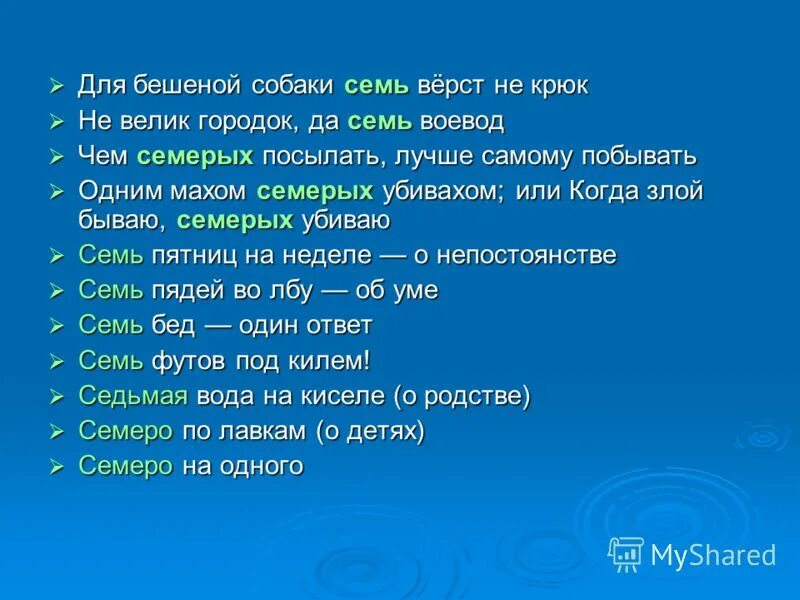 ➢ Для бешеной собаки семь вёрст не крюк
➢ Не велик городок, да семь воевод
➢ Чем семерых посылать, лучше самому побывать
➢ Одним махом семерых убивахом; или Когда злой бываю, семерых убиваю
➢ Семь пятниц на неделе — о непостоянстве
➢ Семь пядей во лбу — об уме
➢ Семь бед — один ответ
➢ Семь футов под килем!
➢ Седьмая вода на киселе (о родстве)
➢ Семеро по лавкам (о детях)
➢ Семеро на одного

MyShared